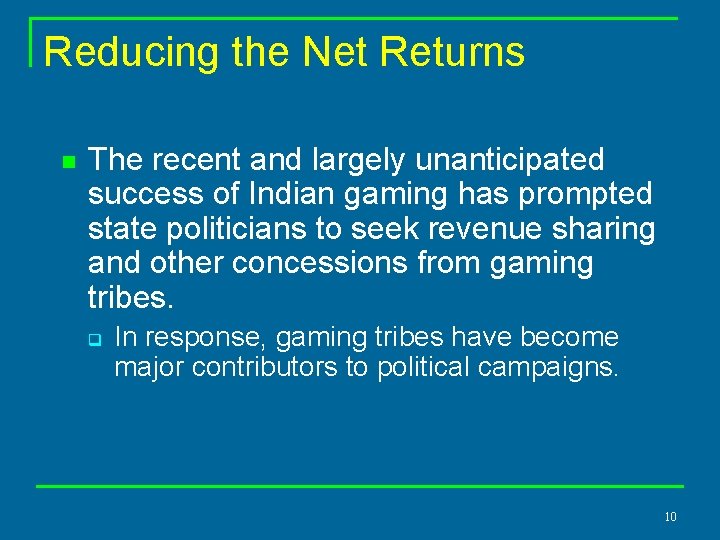 Reducing the Net Returns

The recent and largely unanticipated success of Indian gaming has prompted state politicians to seek revenue sharing and other concessions from gaming tribes.

In response, gaming tribes have become major contributors to political campaigns.

10